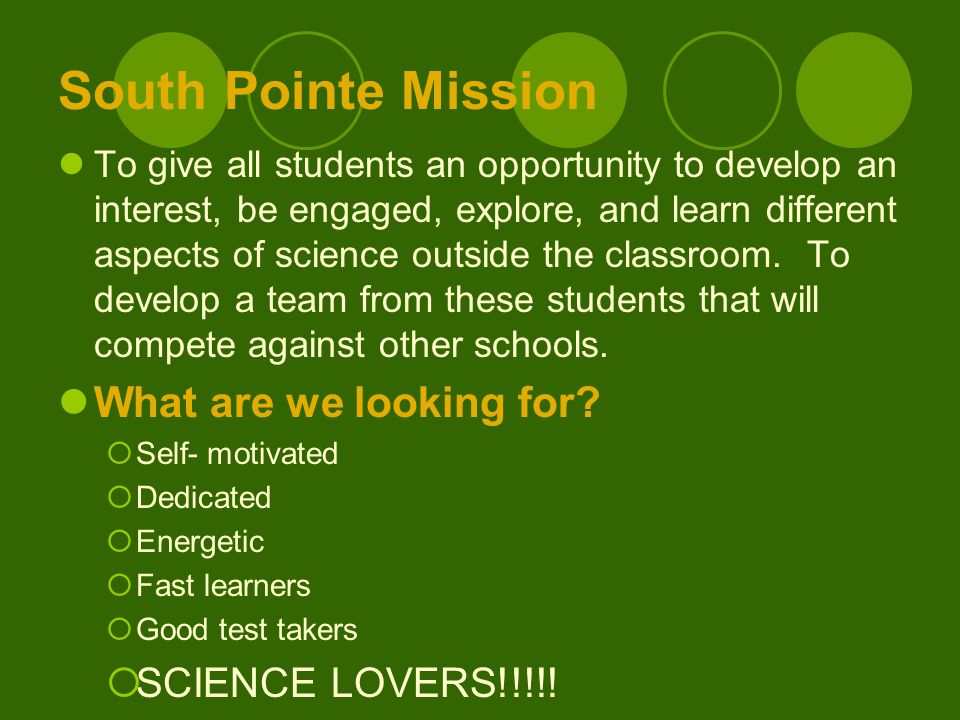 South Pointe Mission

To give all students an opportunity to develop an interest, be engaged, explore, and learn different aspects of science outside the classroom. To develop a team from these students that will compete against other schools.

What are we looking for?

Self- motivated

Dedicated

Energetic

Fast learners

Good test takers

SCIENCE LOVERS!!!!!